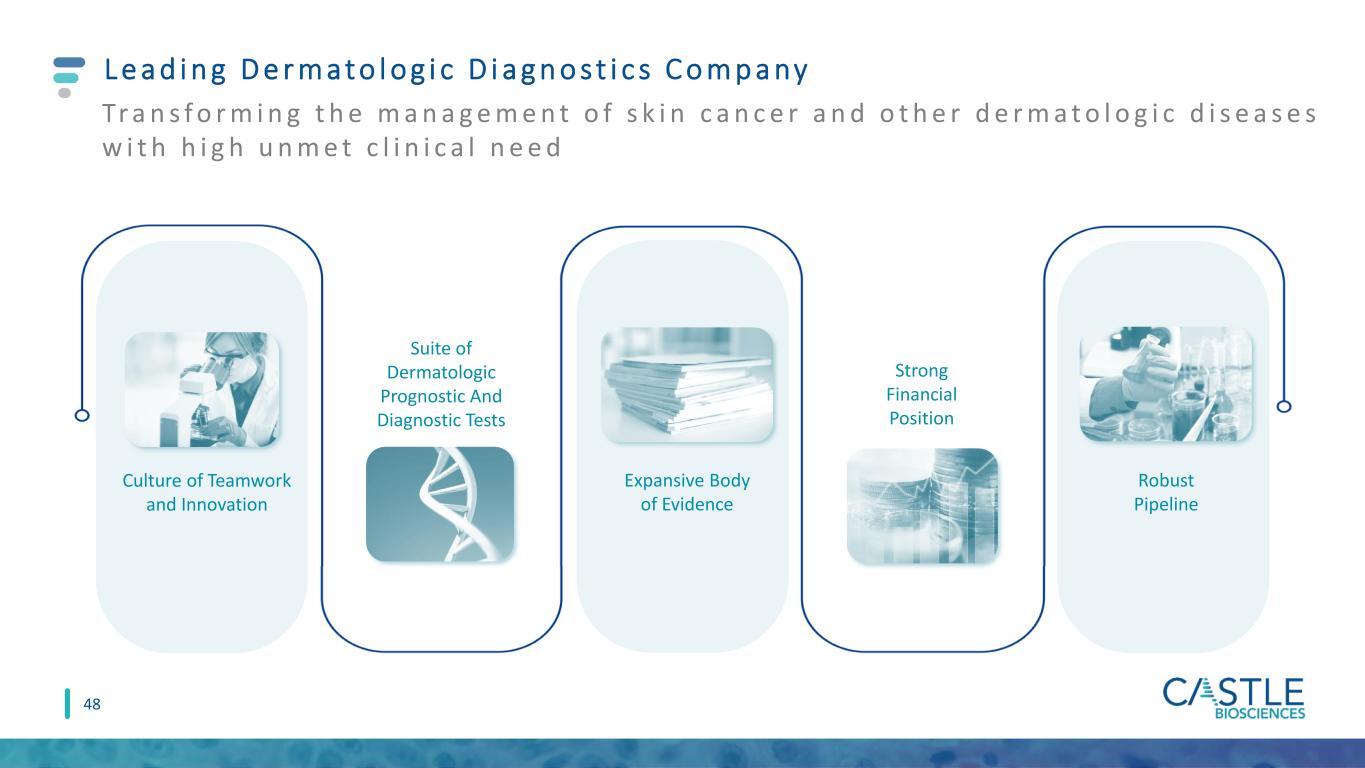 Leading Dermatologic Diagnostics Company

Transforming the management of skin cancer and other dermatologic diseases with high unmet clinical need

Culture of Teamwork and Innovation

Suite of Dermatologic Prognostic And Diagnostic Tests

Expansive Body of Evidence

Strong Financial Position

Robust Pipeline

48

CASTLE BIOSCIENCES